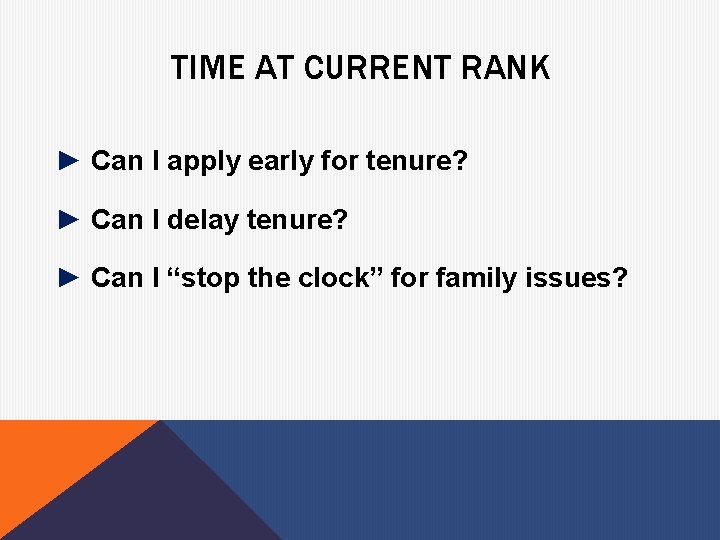 TIME AT CURRENT RANK

► Can I apply early for tenure?

► Can I delay tenure?

► Can I “stop the clock” for family issues?